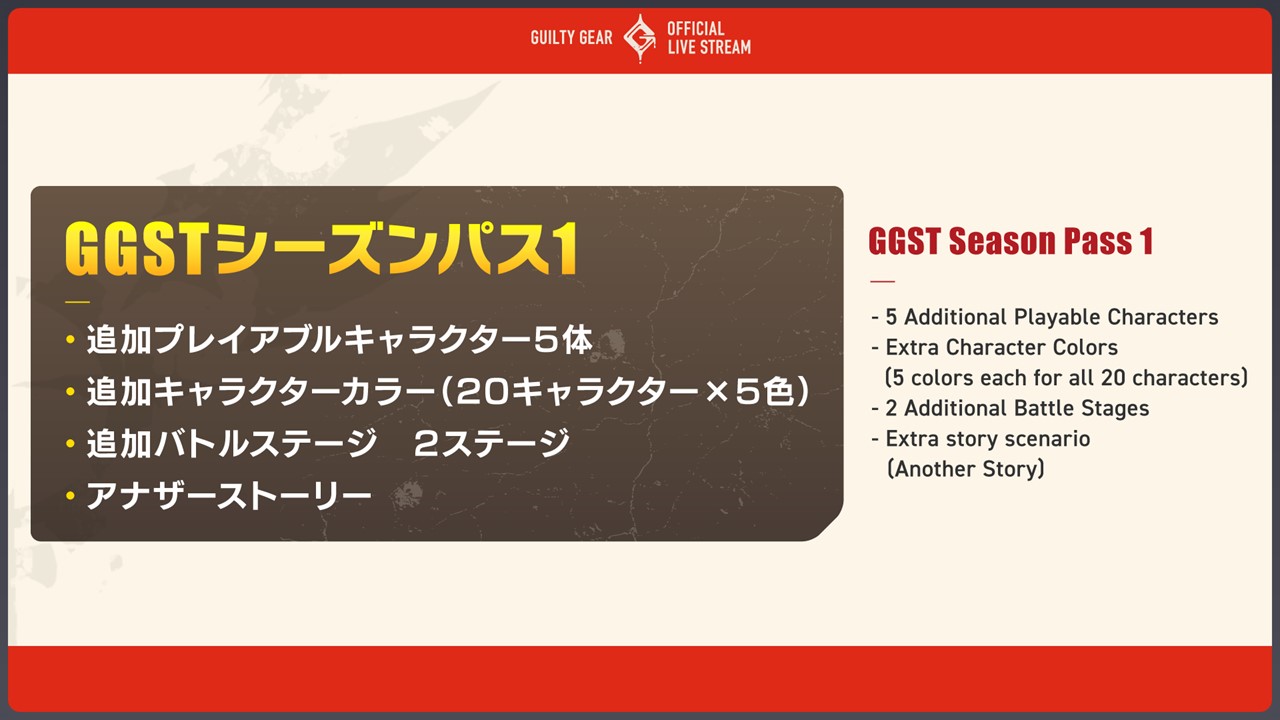 GUILTY GEAR OFFICIAL LIVE STREAM

GGSTシーズンパス1

• 追加プレイアブルキャラクター５体
• 追加キャラクターカラー（20キャラクター×５色）
• 追加バトルステージ　２ステージ
• アナザーストーリー

GGST Season Pass 1

- 5 Additional Playable Characters
- Extra Character Colors (5 colors each for all 20 characters)
- 2 Additional Battle Stages
- Extra story scenario (Another Story)